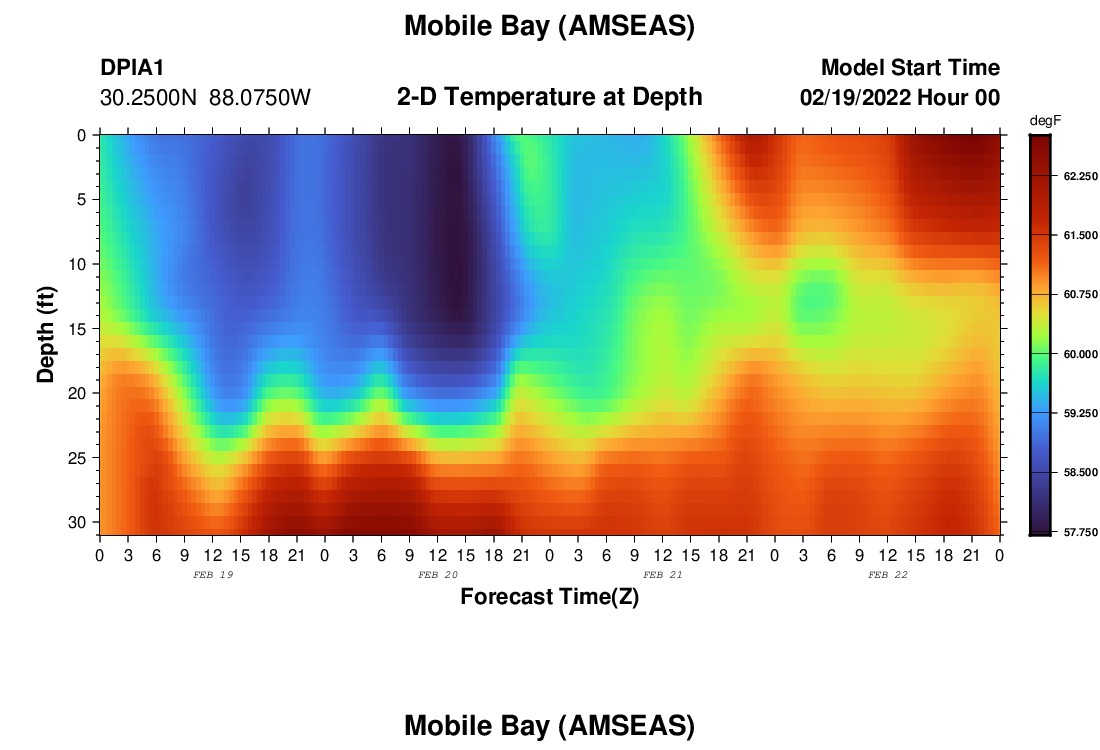 Mobile Bay (AMSEAS)

DPIA1
30.2500N 88.0750W

2-D Temperature at Depth

Model Start Time
02/19/2022 Hour 00

degF
62.250
61.500
60.750
60.000
59.250
58.500
57.750

Depth (ft)
0
5
10
15
20
25
30

0 3 6 9 12 15 18 21 0 3 6 9 12 15 18 21 0 3 6 9 12 15 18 21 0 3 6 9 12 15 18 21 0

FEB 19
FEB 20
FEB 21
FEB 22

Forecast Time(Z)

Mobile Bay (AMSEAS)